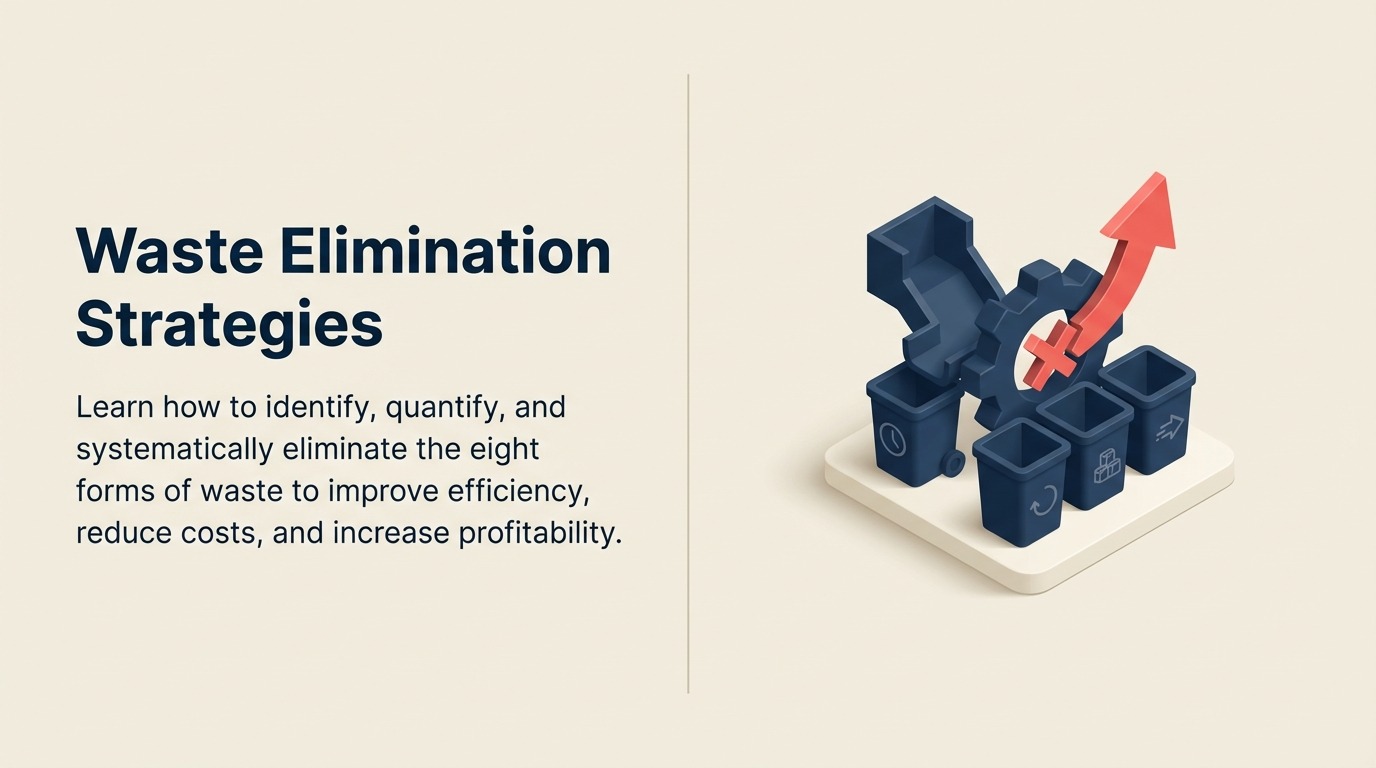 Waste Elimination Strategies

Learn how to identify, quantify, and systematically eliminate the eight forms of waste to improve efficiency, reduce costs, and increase profitability.